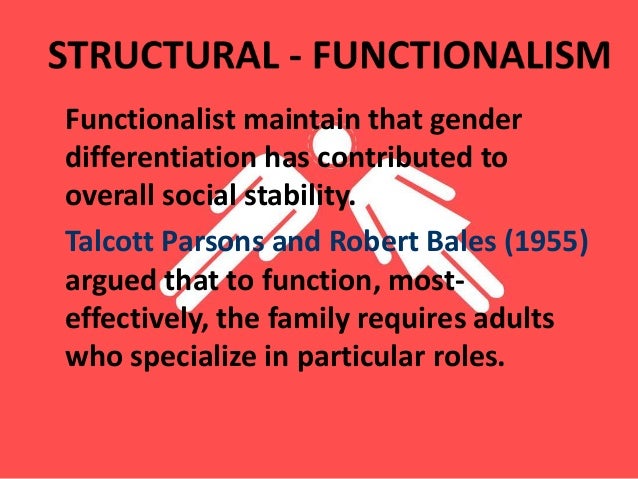 STRUCTURAL - FUNCTIONALISM

Functionalist maintain that gender differentiation has contributed to overall social stability.

Talcott Parsons and Robert Bales (1955) argued that to function, most-effectively, the family requires adults who specialize in particular roles.